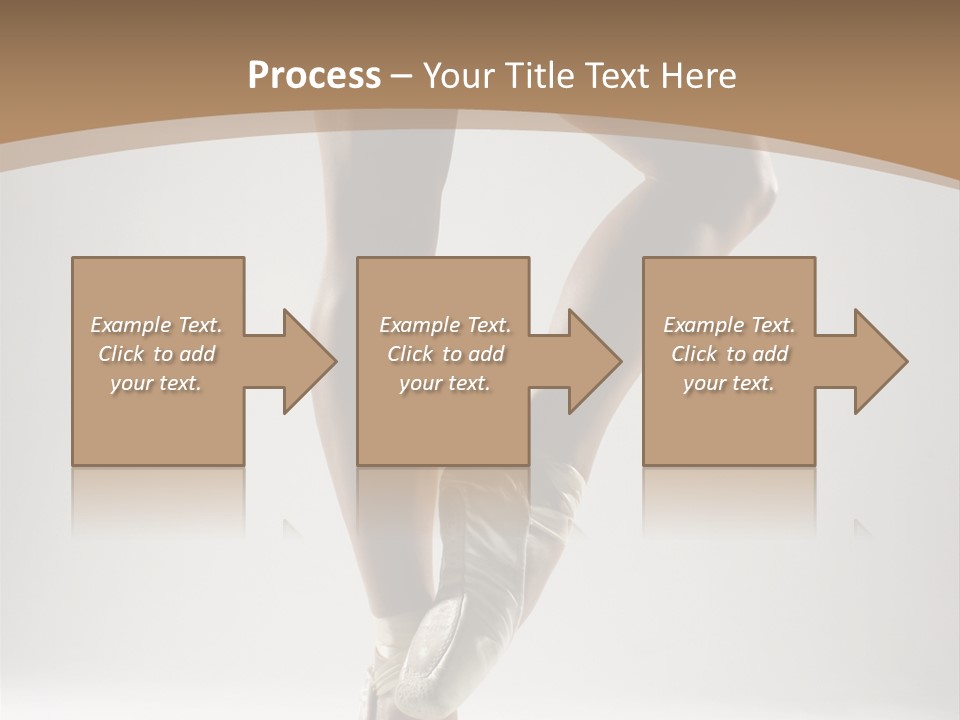 Process – Your Title Text Here

Example Text. Click to add your text.

Example Text. Click to add your text.

Example Text. Click to add your text.